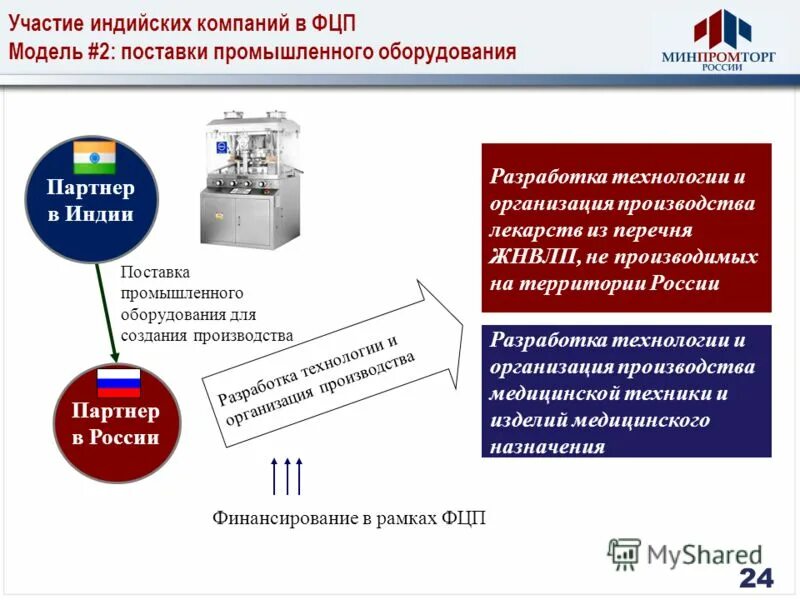 Участие индийских компаний в ФЦП
Модель #2: поставки промышленного оборудования

МИНПРОМТОРГ
РОССИИ

Партнер в Индии

Поставка промышленного оборудования для создания производства

Партнер в России

Разработка технологии и организация производства

Финансирование в рамках ФЦП

Разработка технологии и организация производства лекарств из перечня ЖНВЛП, не производимых на территории России

Разработка технологии и организация производства медицинской техники и изделий медицинского назначения

MyShared

24